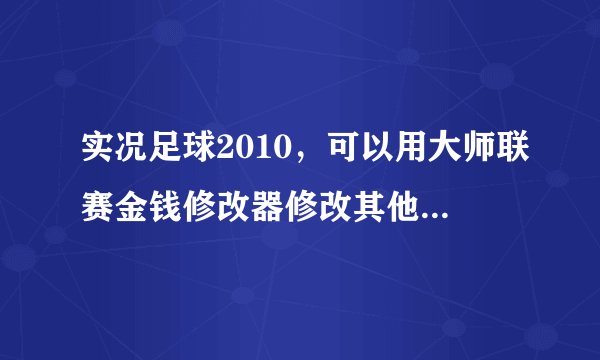 实况足球2010，可以用大师联赛金钱修改器修改其他...